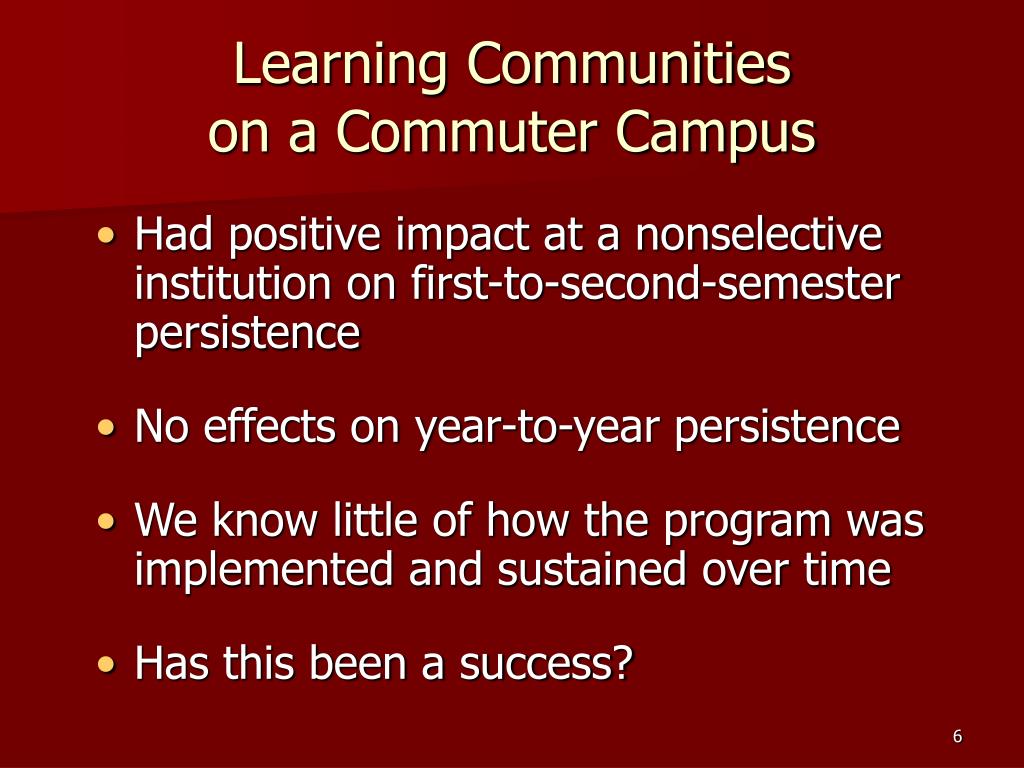 Learning Communities
on a Commuter Campus

• Had positive impact at a nonselective institution on first-to-second-semester persistence

• No effects on year-to-year persistence

• We know little of how the program was implemented and sustained over time

• Has this been a success?

6